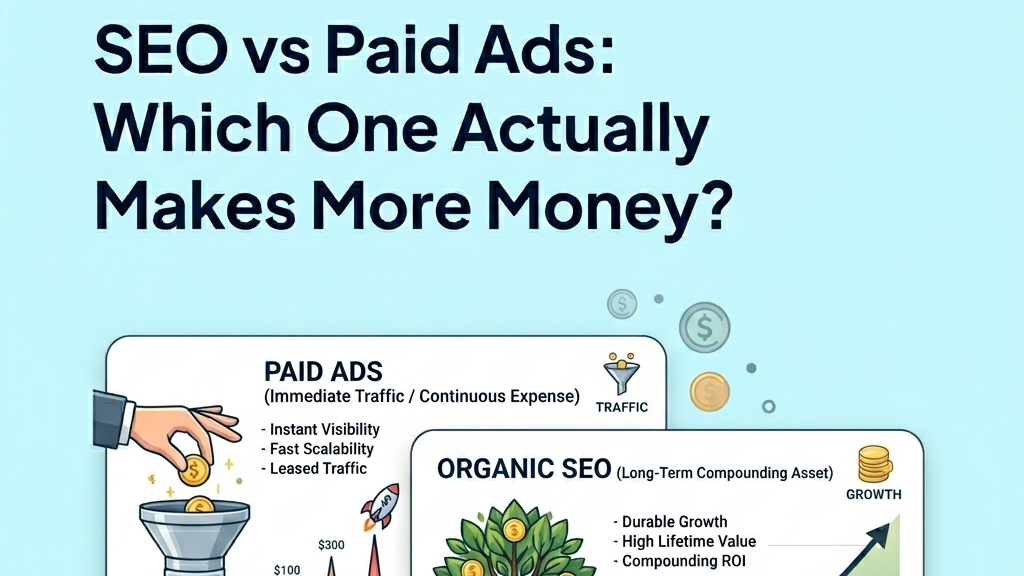 SEO vs Paid Ads: Which One Actually Makes More Money?

PAID ADS
(Immediate Traffic / Continuous Expense)

TRAFFIC

- Instant Visibility
- Fast Scalability
- Leased Traffic

$300

$100

ORGANIC SEO (Long-Term Compounding Asset)

GROWTH

- Durable Growth
- High Lifetime Value
- Compounding ROI